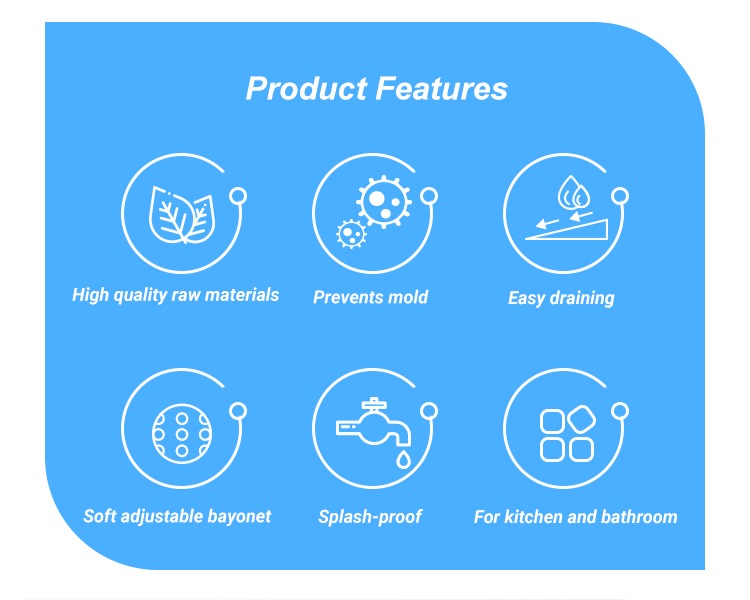 Product Features

High quality raw materials

Prevents mold

Easy draining

Soft adjustable bayonet

Splash-proof

For kitchen and bathroom